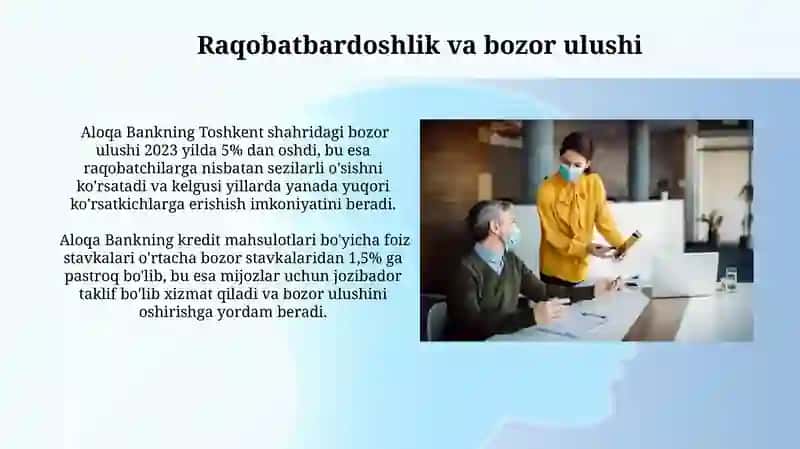 Raqobatbardoshlik va bozor ulushi

Aloqa Bankning Toshkent shahridagi bozor ulushi 2023 yilda 5% dan oshdi, bu esa raqobatchilarga nisbatan sezilarli o'sishni ko'rsatadi va kelgusi yillarda yanada yuqori ko'rsatkichlarga erishish imkoniyatini beradi.

Aloqa Bankning kredit mahsulotlari bo'yicha foiz stavkalari o'rtacha bozor stavkalaridan 1,5% ga pastroq bo'lib, bu esa mijozlar uchun jozibador taklif bo'lib xizmat qiladi va bozor ulushini oshirishga yordam beradi.